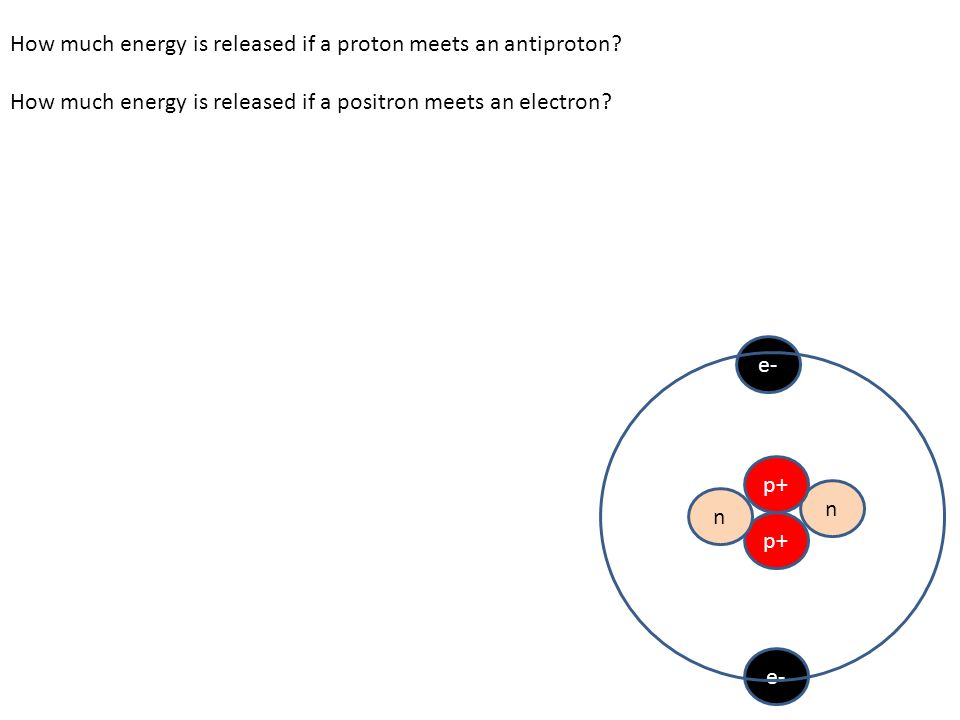 How much energy is released if a proton meets an antiproton?

How much energy is released if a positron meets an electron?

e-

p+

n

n

p+

e-